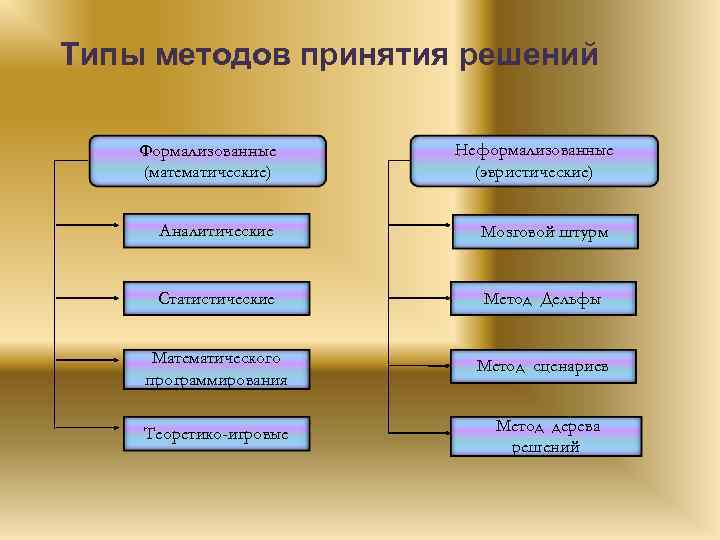 Типы методов принятия решений

Формализованные (математические)

Аналитические

Статистические

Математического программирования

Теоретико-игровые

Неформализованные (эвристические)

Мозговой штурм

Метод Дельфы

Метод сценариев

Метод дерева решений